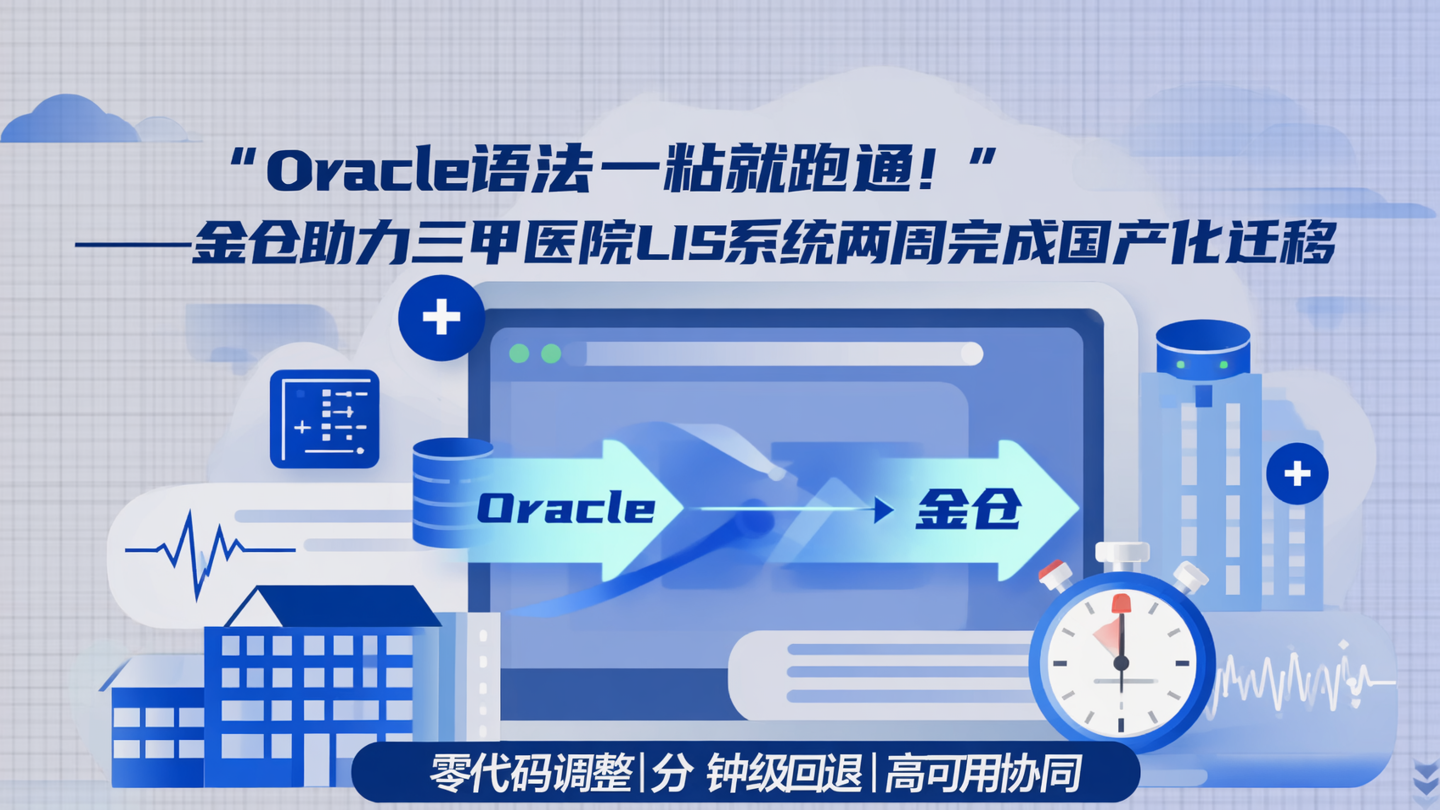 “Oracle语法一粘就跑通！”
——金仓助力三甲医院LIS系统两周完成国产化迁移

Oracle
金仓

零代码调整|分 钟级回退|高可用协同